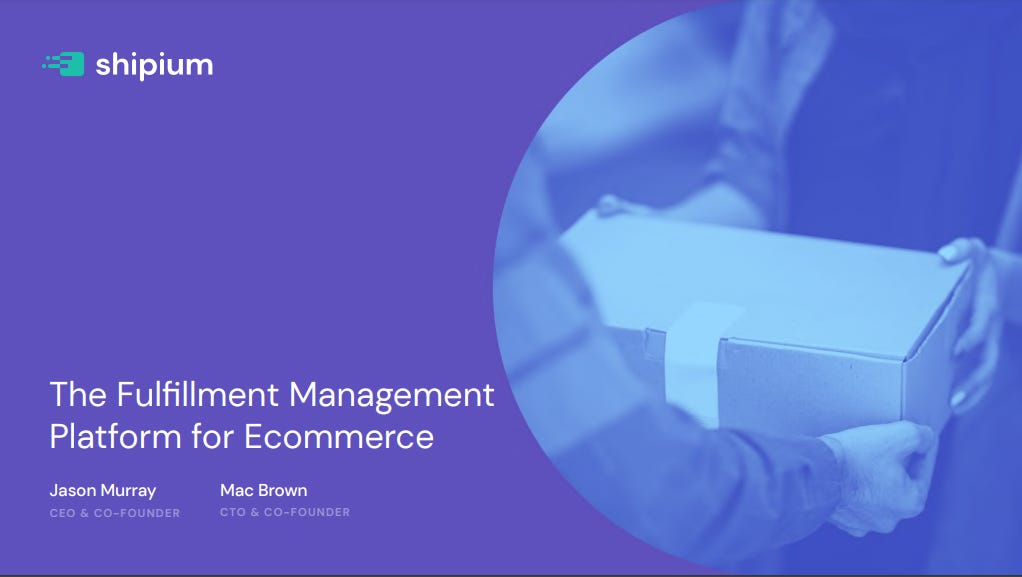 shipium

The Fulfillment Management Platform for Ecommerce

Jason Murray
CEO & CO-FOUNDER

Mac Brown
CTO & CO-FOUNDER